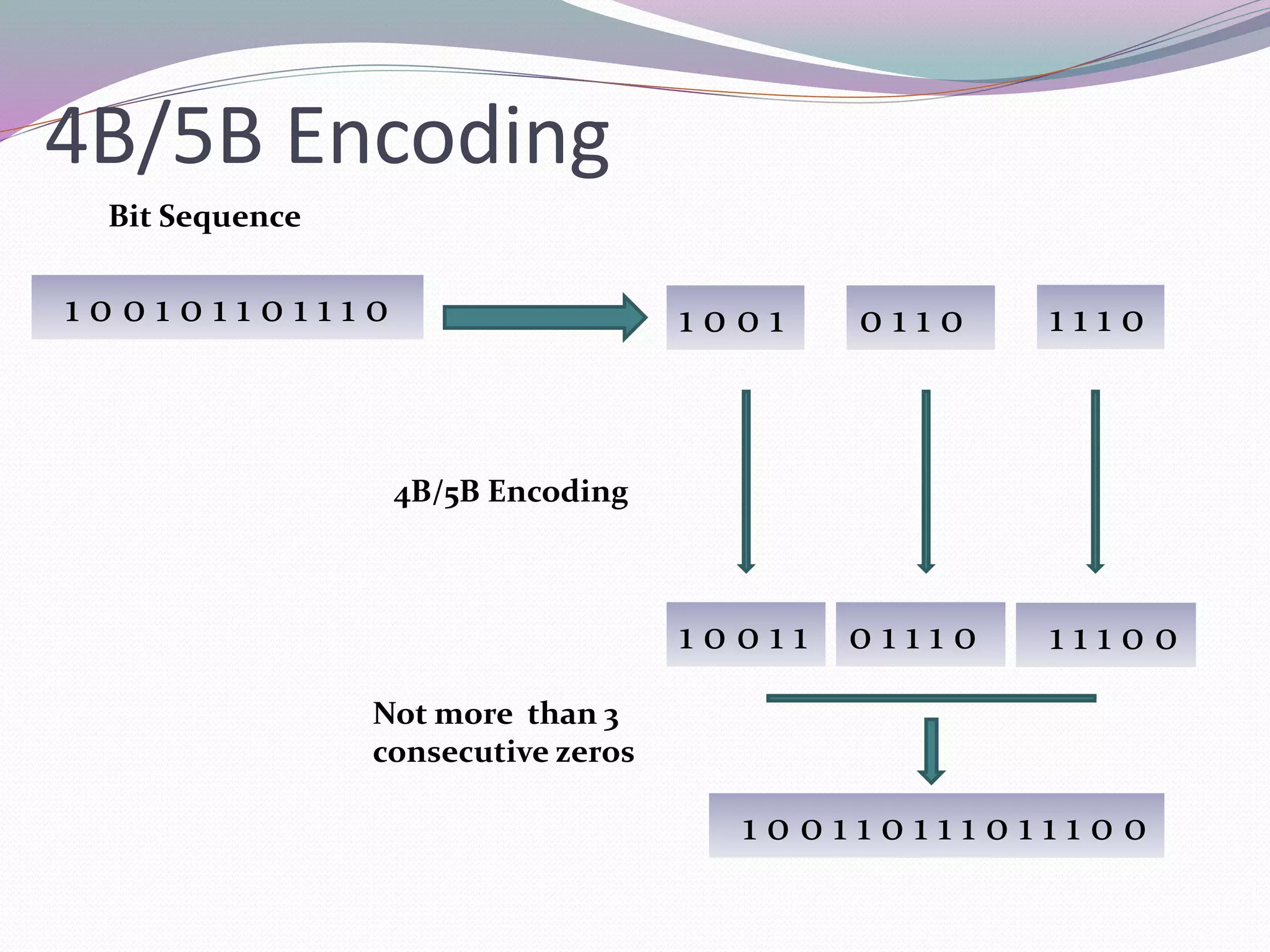 4B/5B Encoding

Bit Sequence

1 0 0 1 0 1 1 0 1 1 1 0

1 0 0 1

0 1 1 0

1 1 1 0

4B/5B Encoding

1 0 0 1 1

0 1 1 1 0

1 1 1 0 0

Not more than 3 consecutive zeros

1 0 0 1 1 0 1 1 1 0 1 1 1 0 0